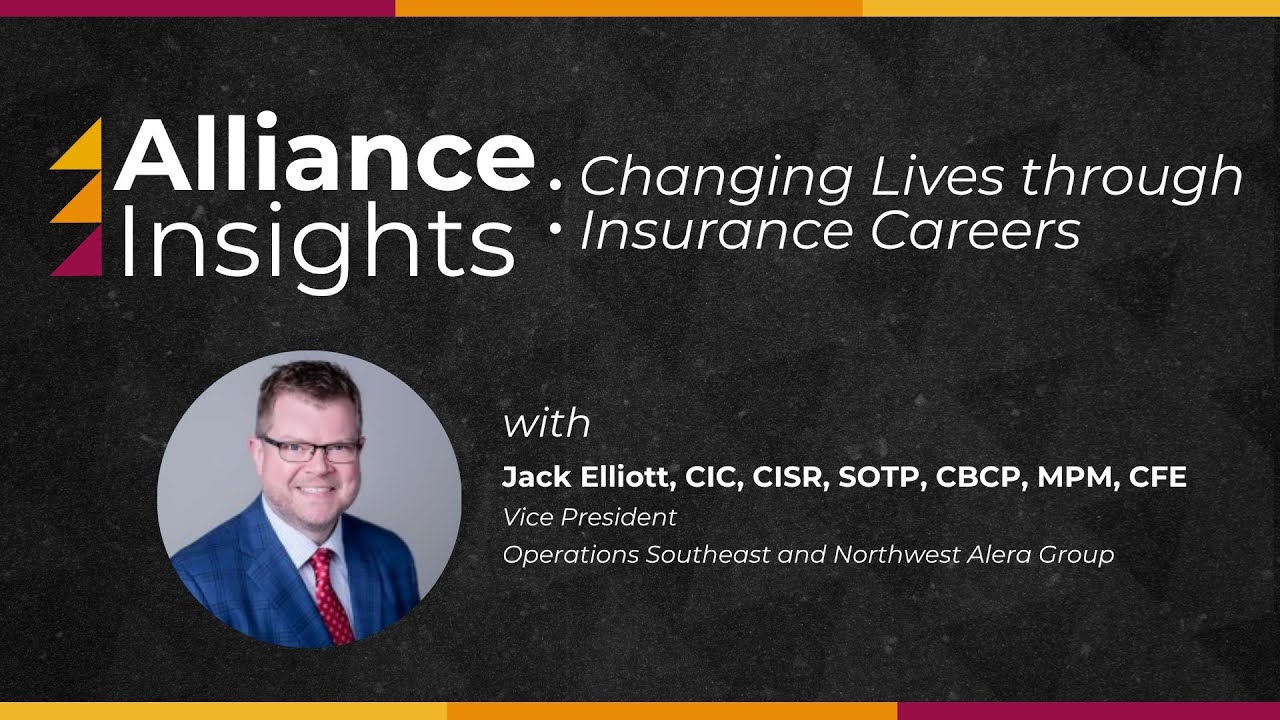 Alliance Insights

Changing Lives through Insurance Careers

with

Jack Elliott, CIC, CISR, SOTP, CBCP, MPM, CFE

Vice President

Operations Southeast and Northwest Alera Group